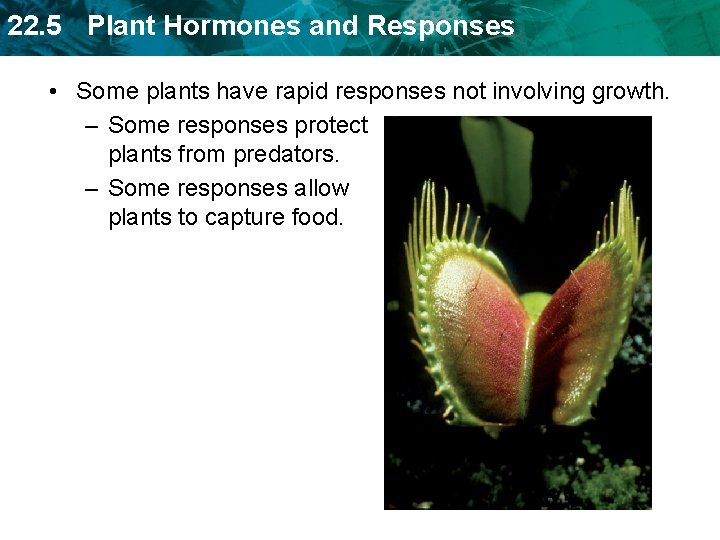 22.5 Plant Hormones and Responses

• Some plants have rapid responses not involving growth.

– Some responses protect plants from predators.

– Some responses allow plants to capture food.